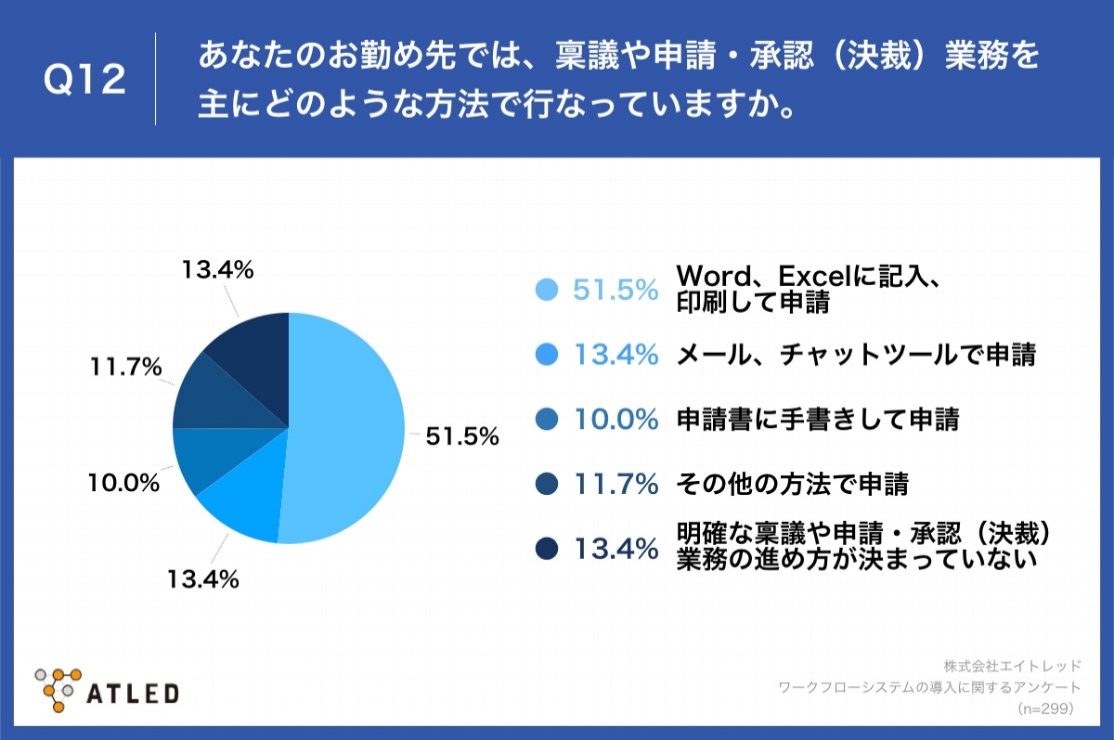 Q12

あなたのお勤め先では、稟議や申請・承認（決裁）業務を主にどのような方法で行なっていますか。

13.4%

11.7%

10.0%

13.4%

51.5%

51.5% Word、Excelに記入、印刷して申請

13.4% メール、チャットツールで申請

10.0% 申請書に手書きして申請

11.7% その他の方法で申請

13.4% 明確な稟議や申請・承認（決裁）業務の進め方が決まっていない

ATLED

株式会社エイトレッド
ワークフローシステムの導入に関するアンケート
（n=299）